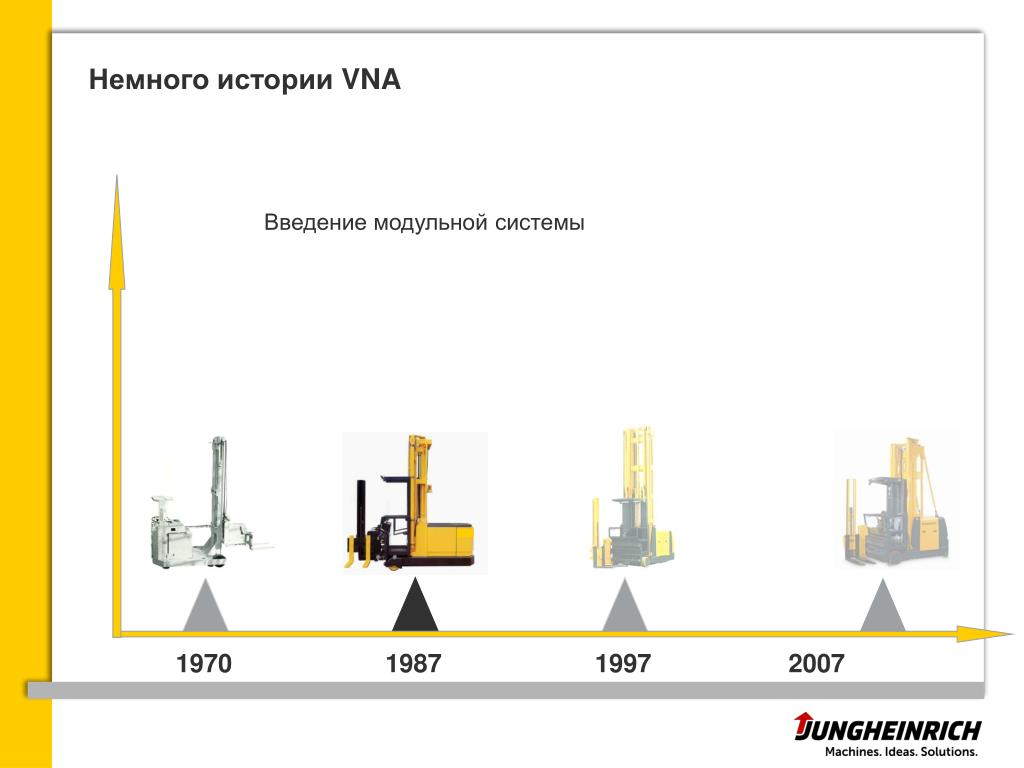 Немного истории VNA

Введение модульной системы

1970
1987
1997
2007

JUNGHEINRICH
Machines. Ideas. Solutions.